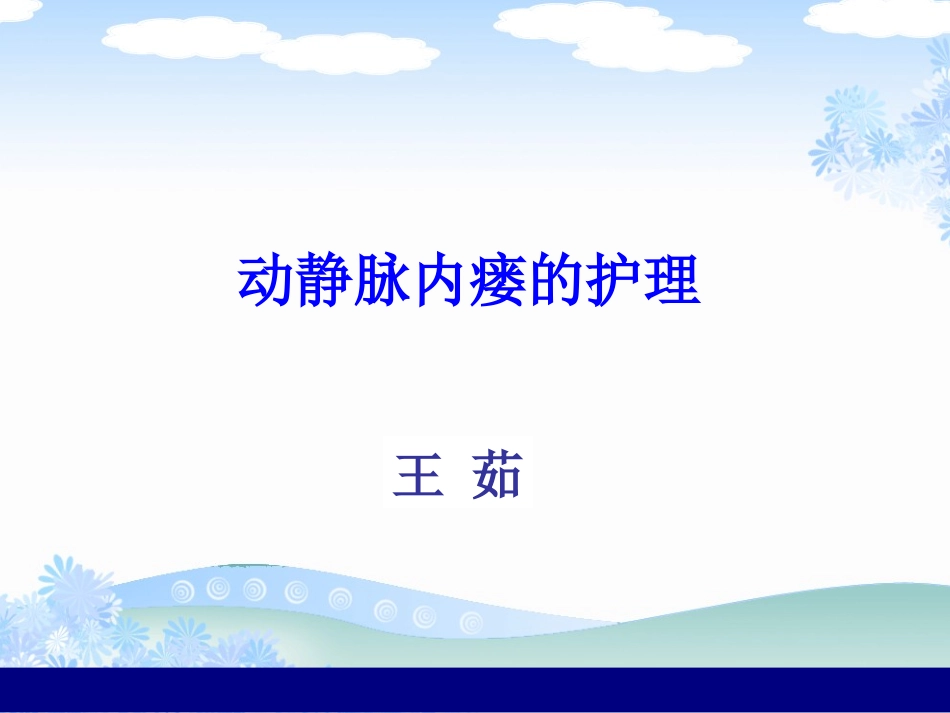 动静脉内瘘的护理

王 茹